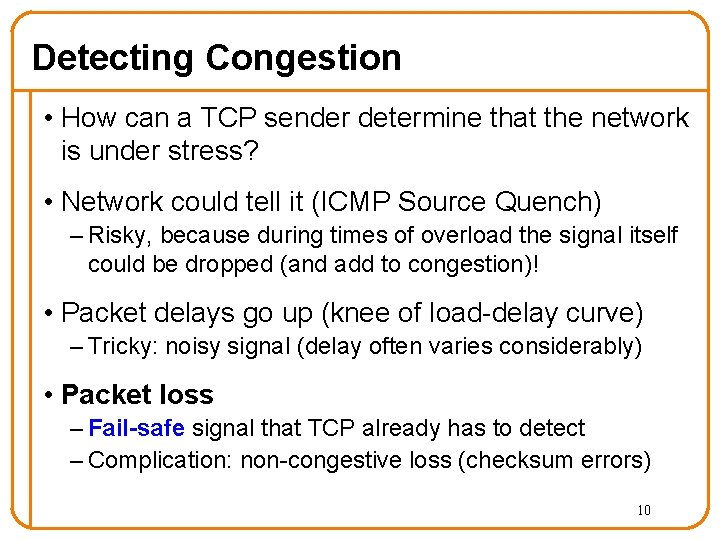 Detecting Congestion

• How can a TCP sender determine that the network is under stress?

• Network could tell it (ICMP Source Quench)
– Risky, because during times of overload the signal itself could be dropped (and add to congestion)!

• Packet delays go up (knee of load-delay curve)
– Tricky: noisy signal (delay often varies considerably)

• Packet loss
– Fail-safe signal that TCP already has to detect
– Complication: non-congestive loss (checksum errors)

10